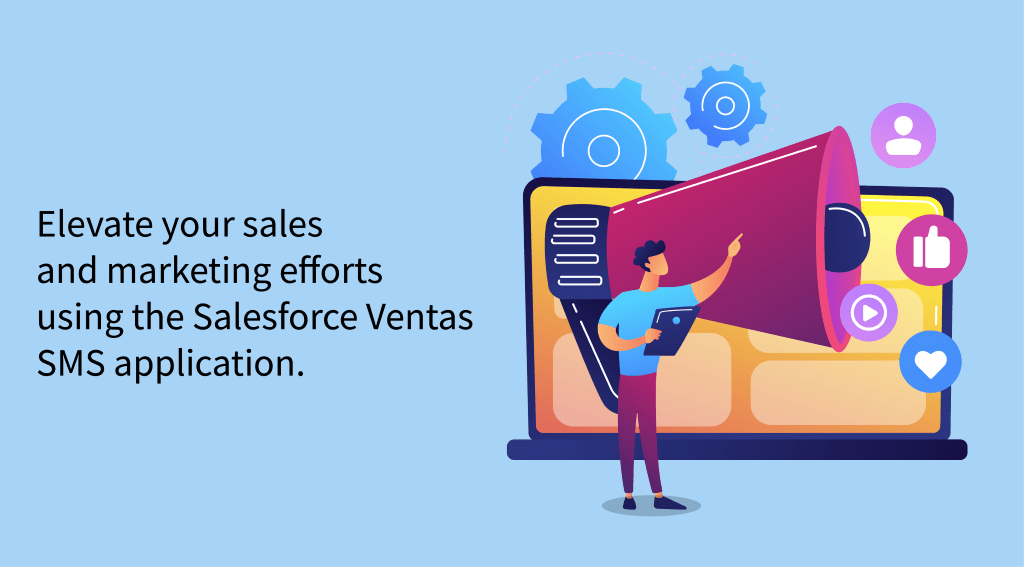 Elevate your sales and marketing efforts using the Salesforce Ventas SMS application.